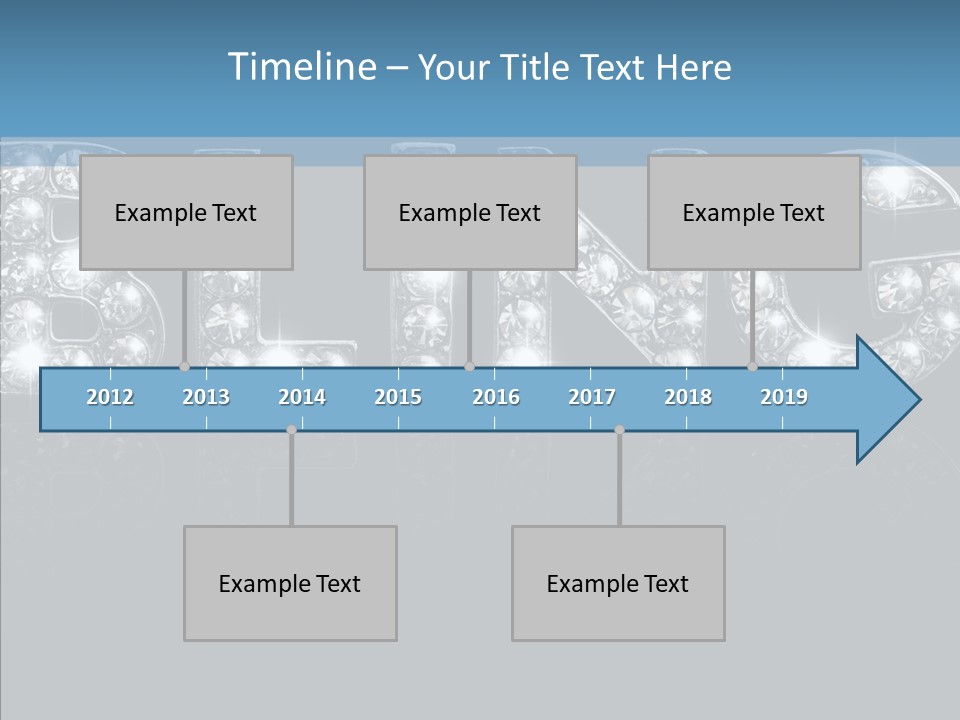 Timeline – Your Title Text Here

Example Text

Example Text

Example Text

2012 2013 2014 2015 2016 2017 2018 2019

Example Text

Example Text